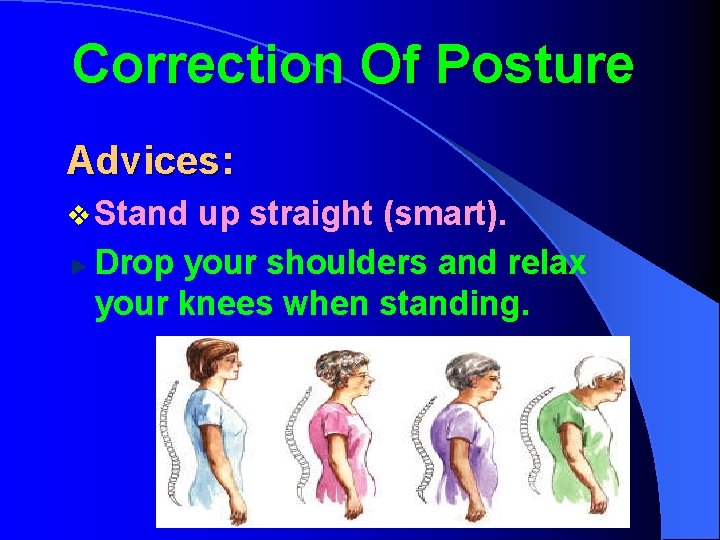 Correction Of Posture

Advices:

❖ Stand up straight (smart).

► Drop your shoulders and relax your knees when standing.